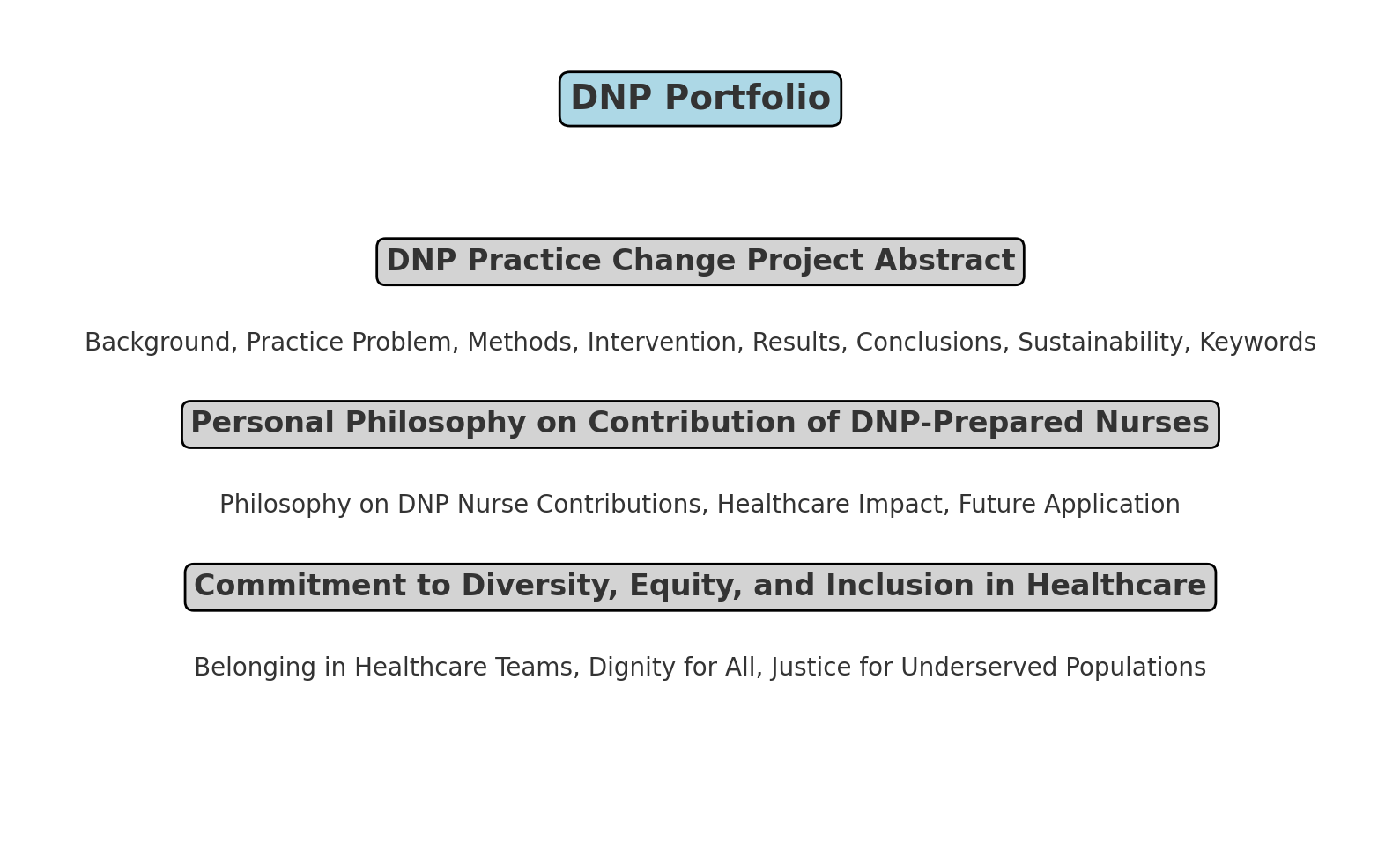 DNP Portfolio

DNP Practice Change Project Abstract

Background, Practice Problem, Methods, Intervention, Results, Conclusions, Sustainability, Keywords

Personal Philosophy on Contribution of DNP-Prepared Nurses

Philosophy on DNP Nurse Contributions, Healthcare Impact, Future Application

Commitment to Diversity, Equity, and Inclusion in Healthcare

Belonging in Healthcare Teams, Dignity for All, Justice for Underserved Populations